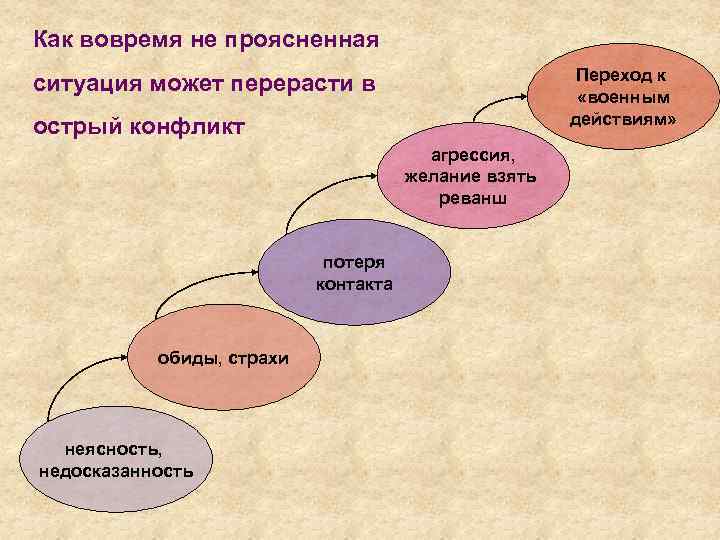 Как вовремя не проясненная ситуация может перерасти в острый конфликт

неясность, недосказанность

обиды, страхи

потеря контакта

агрессия, желание взять реванш

Переход к «военным действиям»